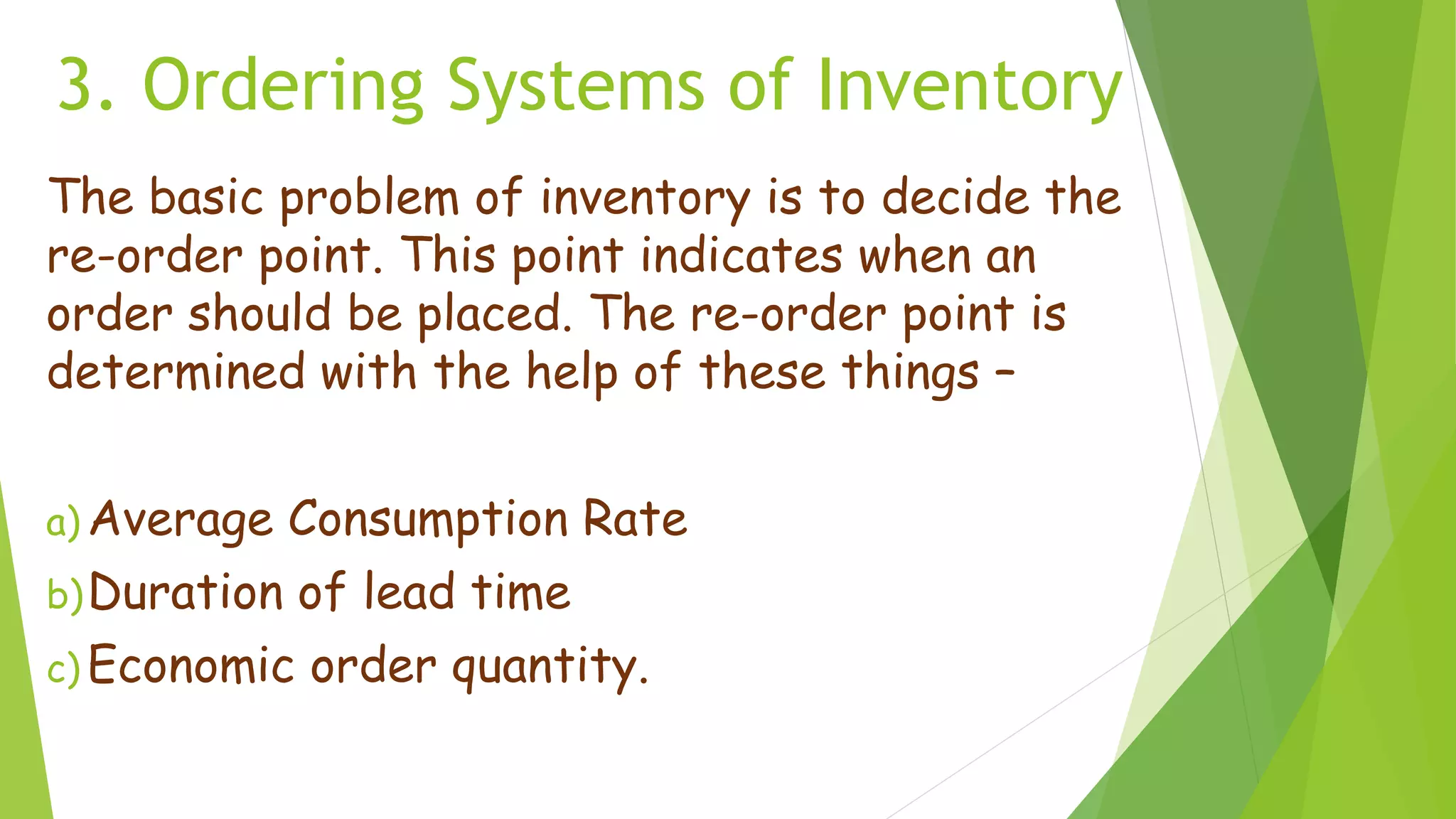 3. Ordering Systems of Inventory

The basic problem of inventory is to decide the re-order point. This point indicates when an order should be placed. The re-order point is determined with the help of these things –

a) Average Consumption Rate
b) Duration of lead time
c) Economic order quantity.